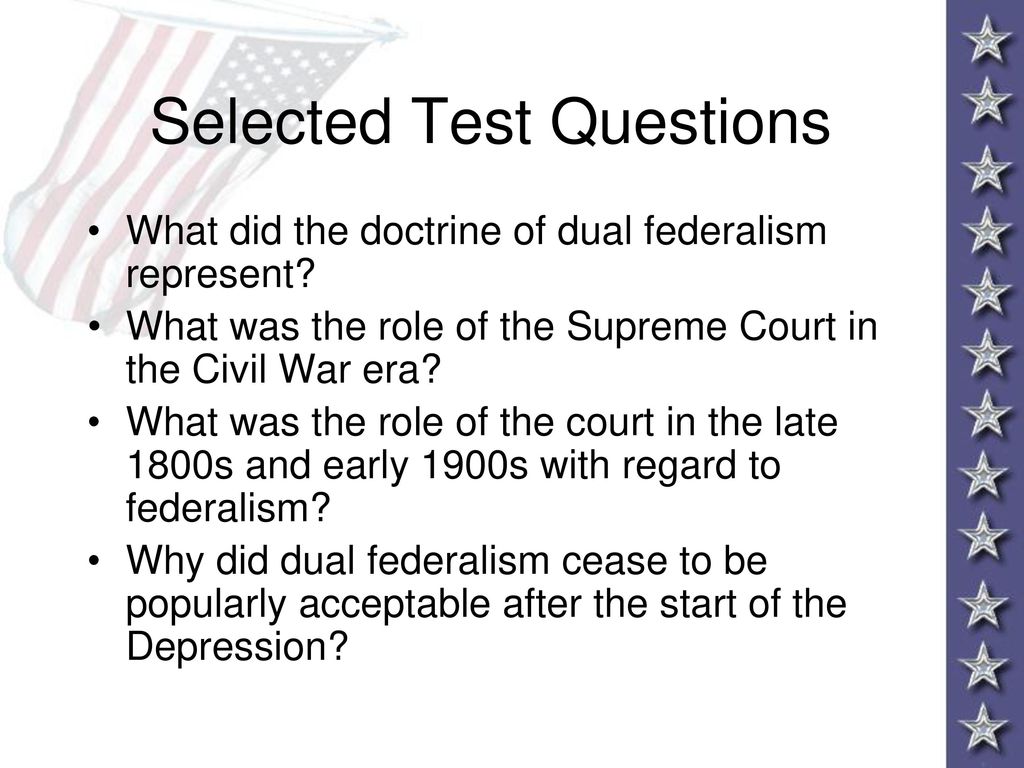 Selected Test Questions

• What did the doctrine of dual federalism represent?
• What was the role of the Supreme Court in the Civil War era?
• What was the role of the court in the late 1800s and early 1900s with regard to federalism?
• Why did dual federalism cease to be popularly acceptable after the start of the Depression?